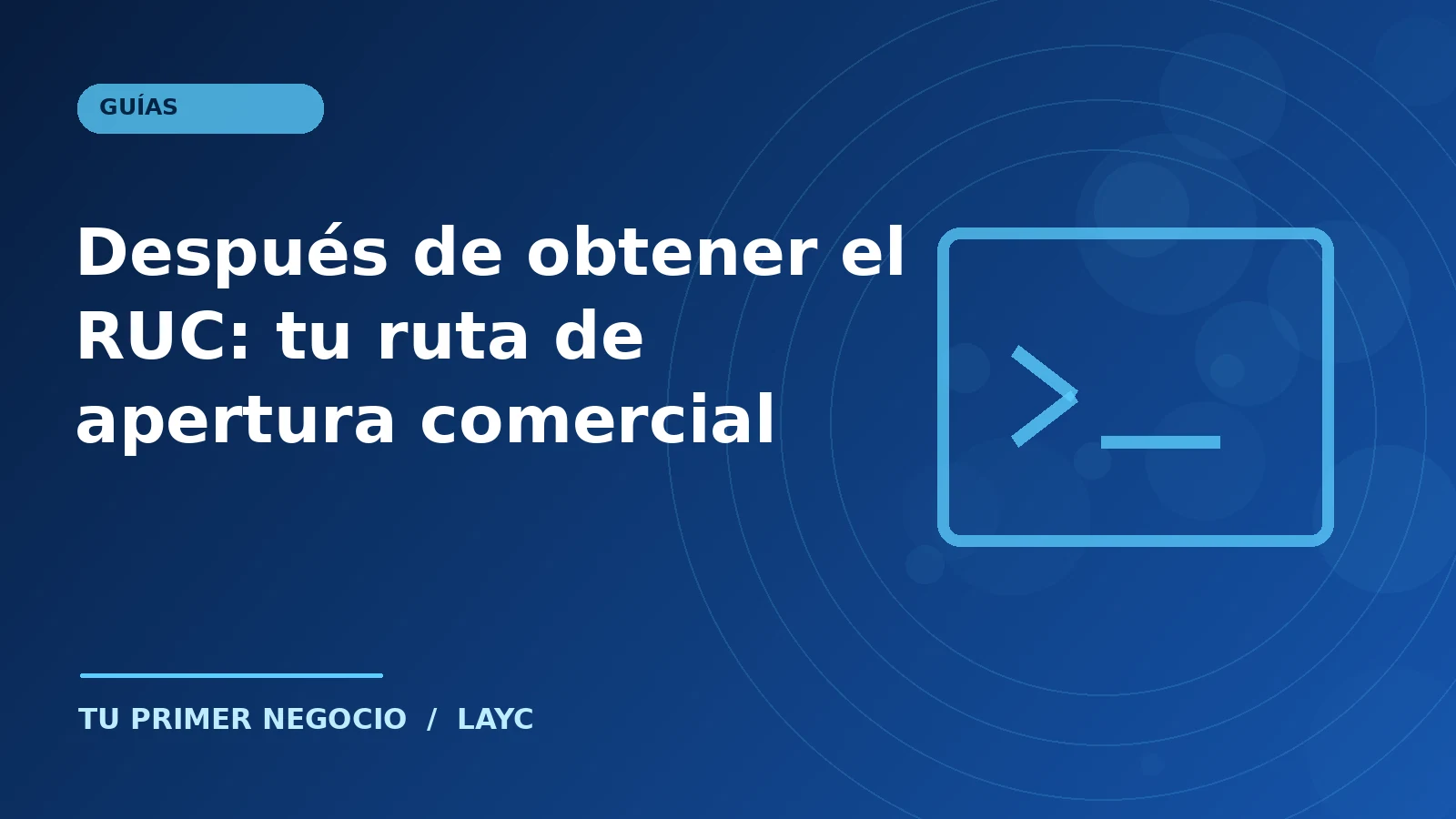 GUÍAS

Después de obtener el RUC: tu ruta de apertura comercial

TU PRIMER NEGOCIO / LAYC